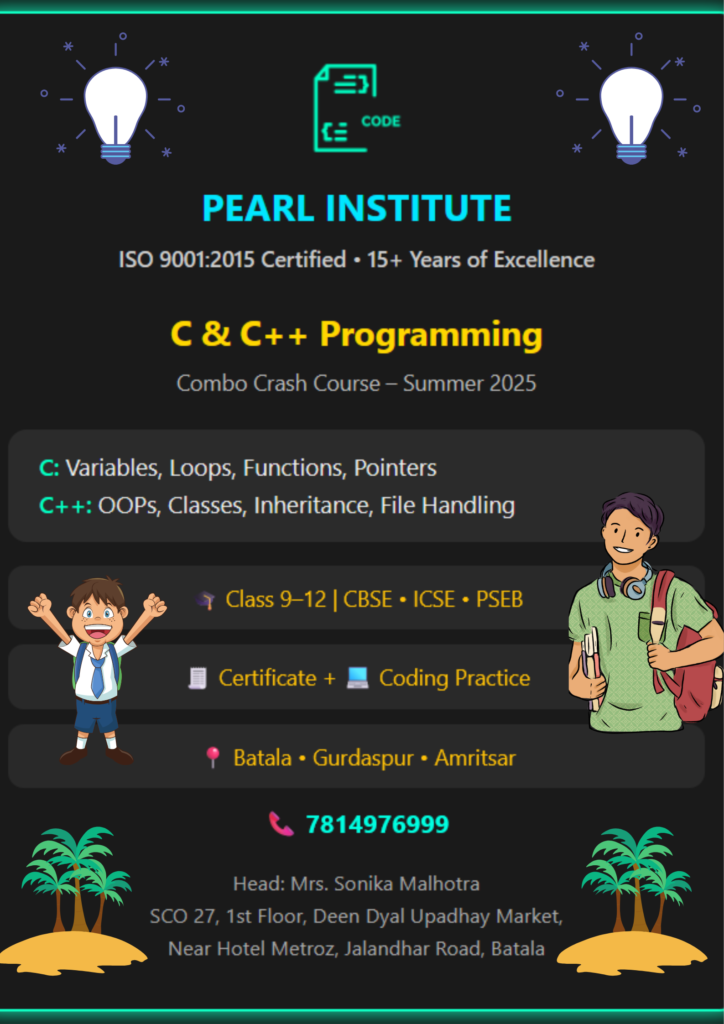 CODE

PEARL INSTITUTE

ISO 9001:2015 Certified • 15+ Years of Excellence

C & C++ Programming

Combo Crash Course – Summer 2025

C: Variables, Loops, Functions, Pointers
C++: OOPs, Classes, Inheritance, File Handling

Class 9–12 | CBSE • ICSE • PSEB

Certificate + Coding Practice

Batala • Gurdaspur • Amritsar

7814976999

Head: Mrs. Sonika Malhotra
SCO 27, 1st Floor, Deen Dyal Upadhay Market,
Near Hotel Metroz, Jalandhar Road, Batala